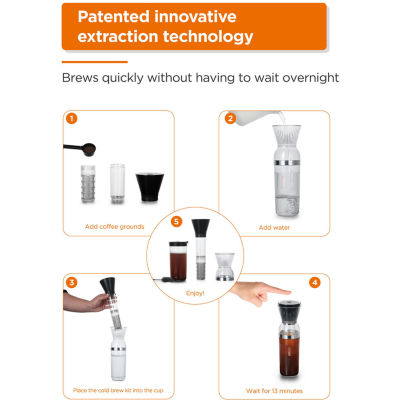 Patented innovative extraction technology

Brews quickly without having to wait overnight

1
Add coffee grounds

2
Add water

5
Enjoy!

3
Place the cold brew kit into the cup

4
Wait for 13 minutes